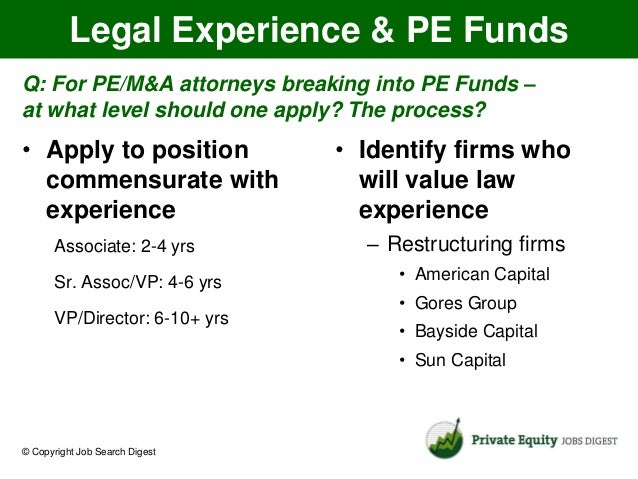 Legal Experience & PE Funds

Q: For PE/M&A attorneys breaking into PE Funds – at what level should one apply? The process?

• Apply to position commensurate with experience

Associate: 2-4 yrs

Sr. Assoc/VP: 4-6 yrs

VP/Director: 6-10+ yrs

• Identify firms who will value law experience

– Restructuring firms

• American Capital
• Gores Group
• Bayside Capital
• Sun Capital

© Copyright Job Search Digest

Private Equity JOBS DIGEST